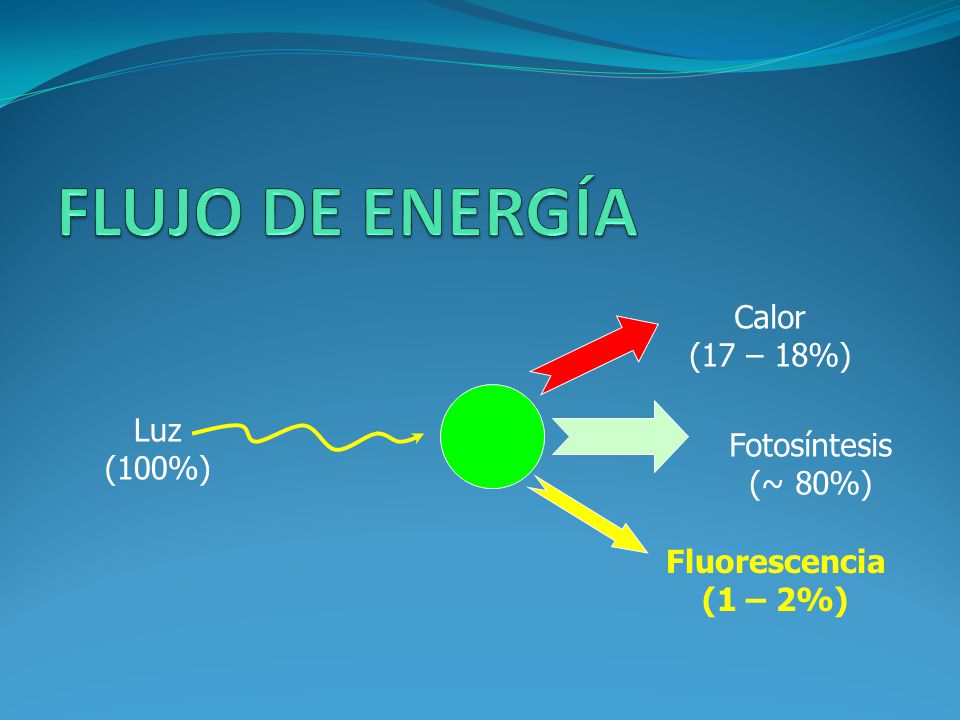 FLUJO DE ENERGÍA

Luz
(100%)

Calor
(17 – 18%)

Fotosíntesis
(~ 80%)

Fluorescencia
(1 – 2%)